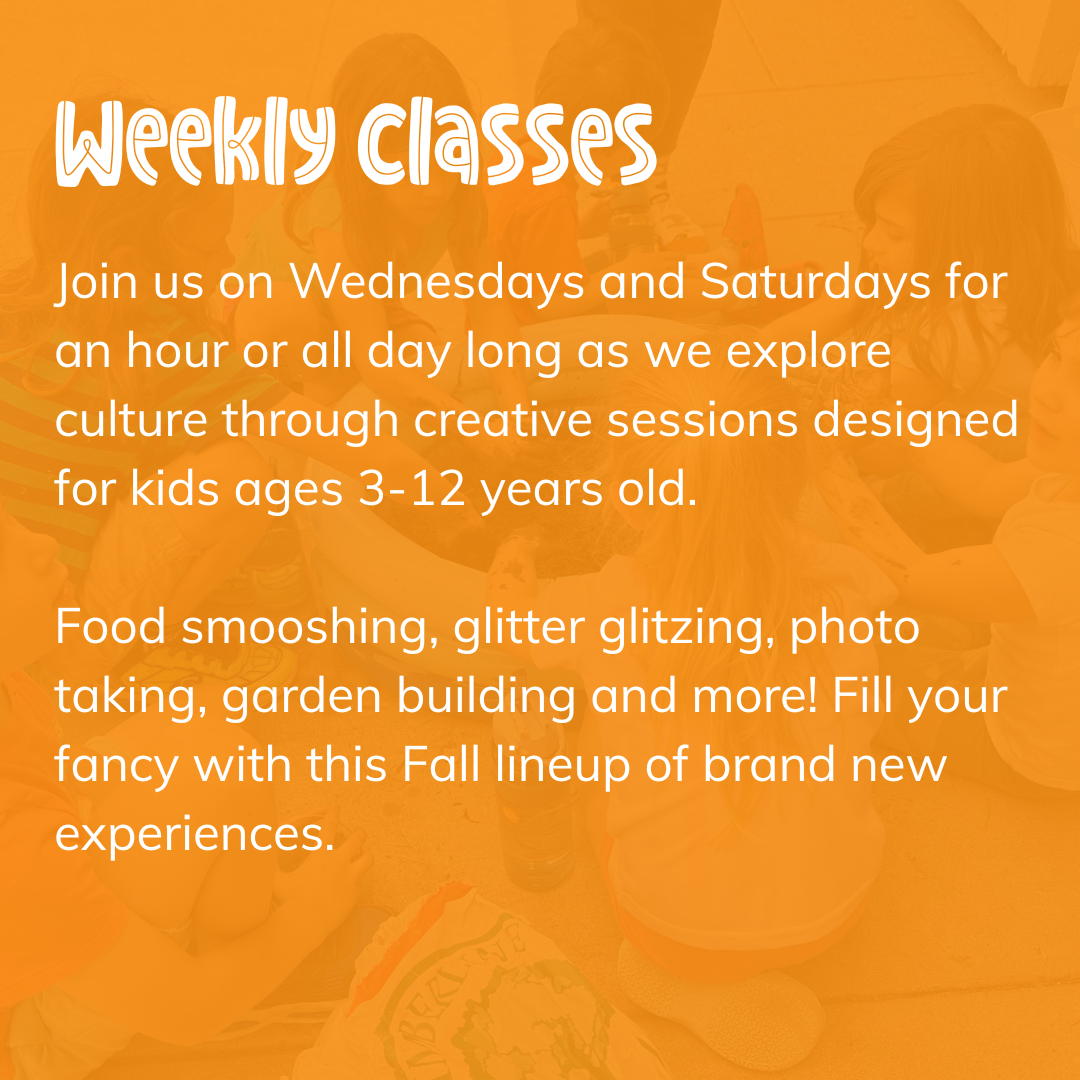 Weekly Classes

Join us on Wednesdays and Saturdays for an hour or all day long as we explore culture through creative sessions designed for kids ages 3-12 years old.

Food smooshing, glitter glitzing, photo taking, garden building and more! Fill your fancy with this Fall lineup of brand new experiences.